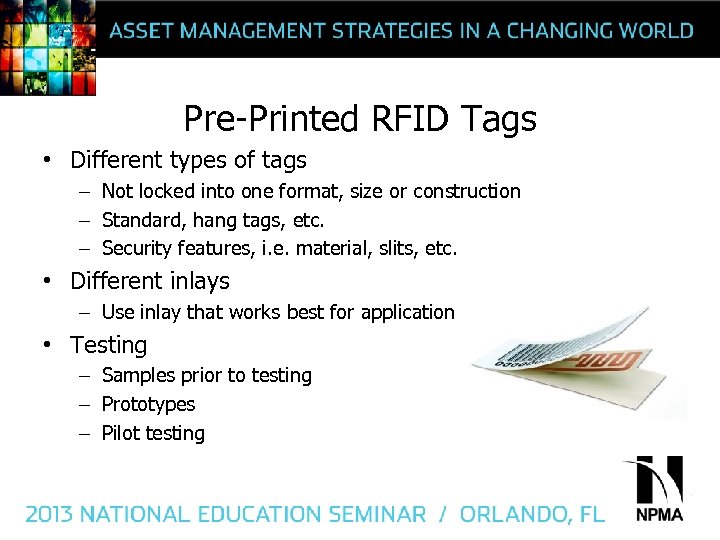 ASSET MANAGEMENT STRATEGIES IN A CHANGING WORLD

Pre-Printed RFID Tags

• Different types of tags
– Not locked into one format, size or construction
– Standard, hang tags, etc.
– Security features, i.e. material, slits, etc.
• Different inlays
– Use inlay that works best for application
• Testing
– Samples prior to testing
– Prototypes
– Pilot testing

2013 NATIONAL EDUCATION SEMINAR / ORLANDO, FL

NPMA